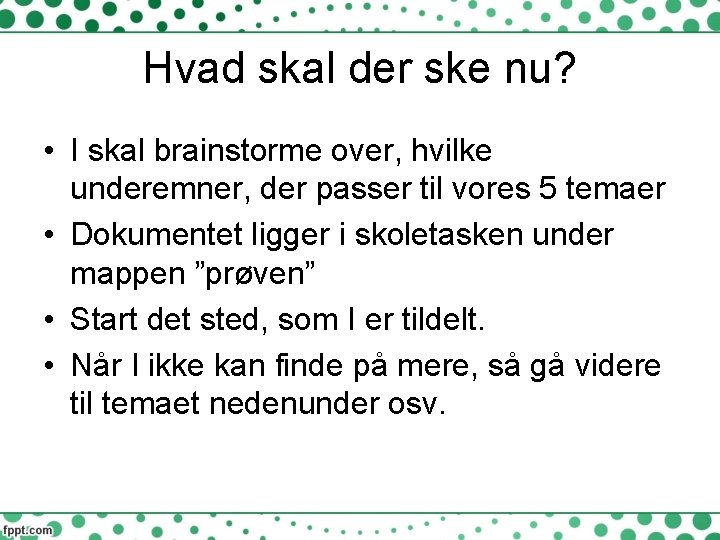 Hvad skal der ske nu?

• I skal brainstorme over, hvilke underemner, der passer til vores 5 temaer
• Dokumentet ligger i skoletasken under mappen ”prøven”
• Start det sted, som I er tildelt.
• Når I ikke kan finde på mere, så gå videre til temaet nedenunder osv.

fppt.com